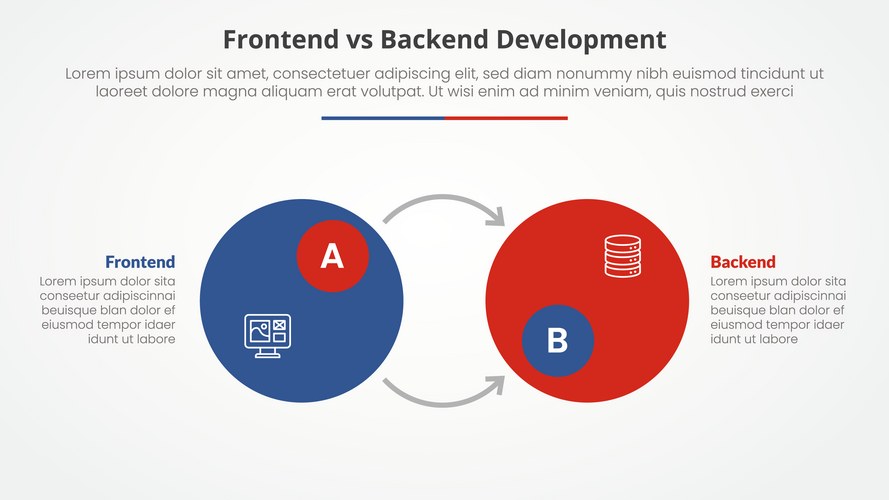 Frontend vs Backend Development

Lorem ipsum dolor sit amet, consectetuer adipiscing elit, sed diam nonummy nibh euismod tincidunt ut laoreet dolore magna aliquam erat volutpat. Ut wisi enim ad minim veniam, quis nostrud exerci

Frontend
Lorem ipsum dolor sita conseetur adipiscinnai beuisque blan dolor ef eiusmod tempor idaer idunt ut labore

A

B

Backend
Lorem ipsum dolor sita conseetur adipiscinnai beuisque blan dolor ef eiusmod tempor idaer idunt ut labore